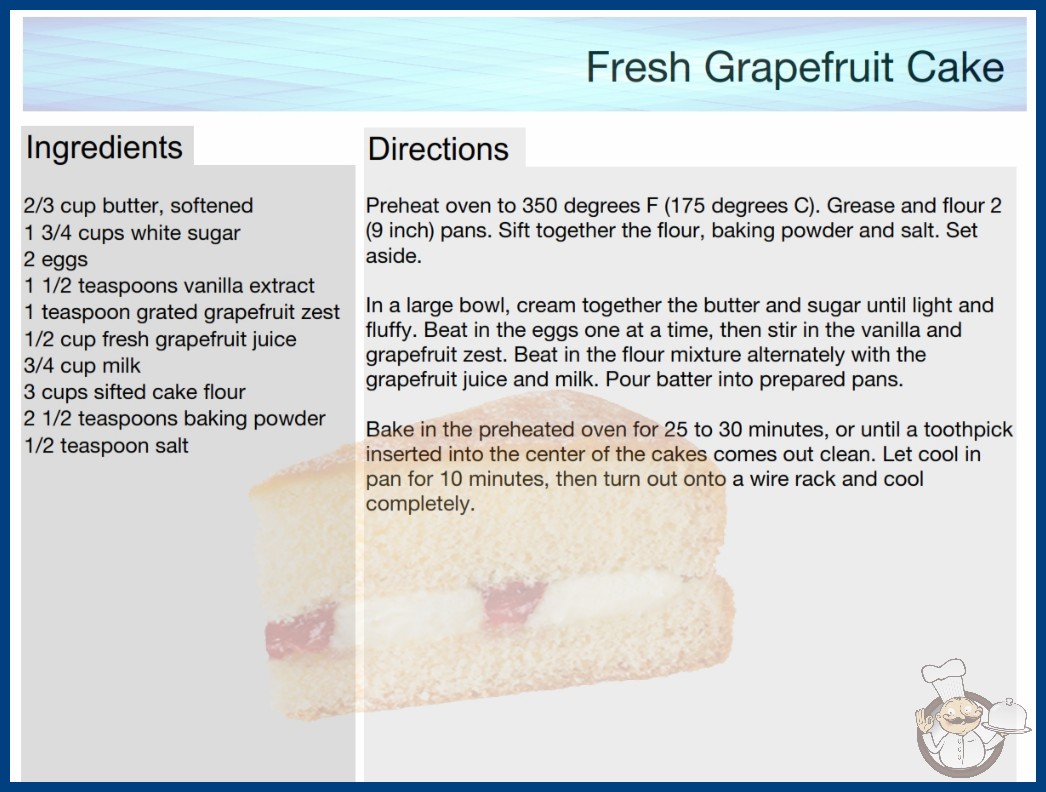 Fresh Grapefruit Cake

Ingredients

2/3 cup butter, softened
1 3/4 cups white sugar
2 eggs
1 1/2 teaspoons vanilla extract
1 teaspoon grated grapefruit zest
1/2 cup fresh grapefruit juice
3/4 cup milk
3 cups sifted cake flour
2 1/2 teaspoons baking powder
1/2 teaspoon salt

Directions

Preheat oven to 350 degrees F (175 degrees C). Grease and flour 2 (9 inch) pans. Sift together the flour, baking powder and salt. Set aside.

In a large bowl, cream together the butter and sugar until light and fluffy. Beat in the eggs one at a time, then stir in the vanilla and grapefruit zest. Beat in the flour mixture alternately with the grapefruit juice and milk. Pour batter into prepared pans.

Bake in the preheated oven for 25 to 30 minutes, or until a toothpick inserted into the center of the cakes comes out clean. Let cool in pan for 10 minutes, then turn out onto a wire rack and cool completely.